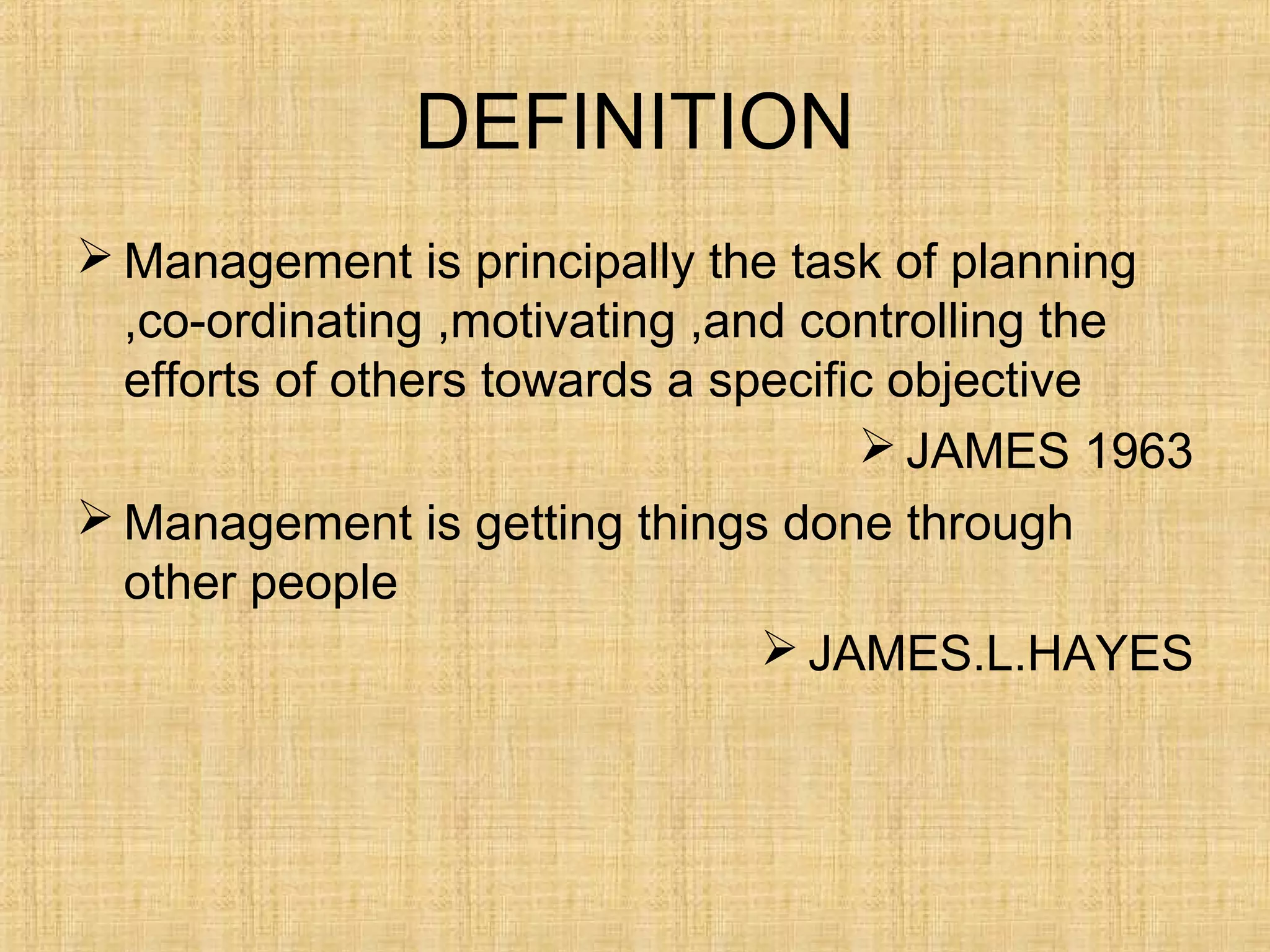 DEFINITION

➢ Management is principally the task of planning ,co-ordinating ,motivating ,and controlling the efforts of others towards a specific objective

➢ JAMES 1963

➢ Management is getting things done through other people

➢ JAMES.L.HAYES